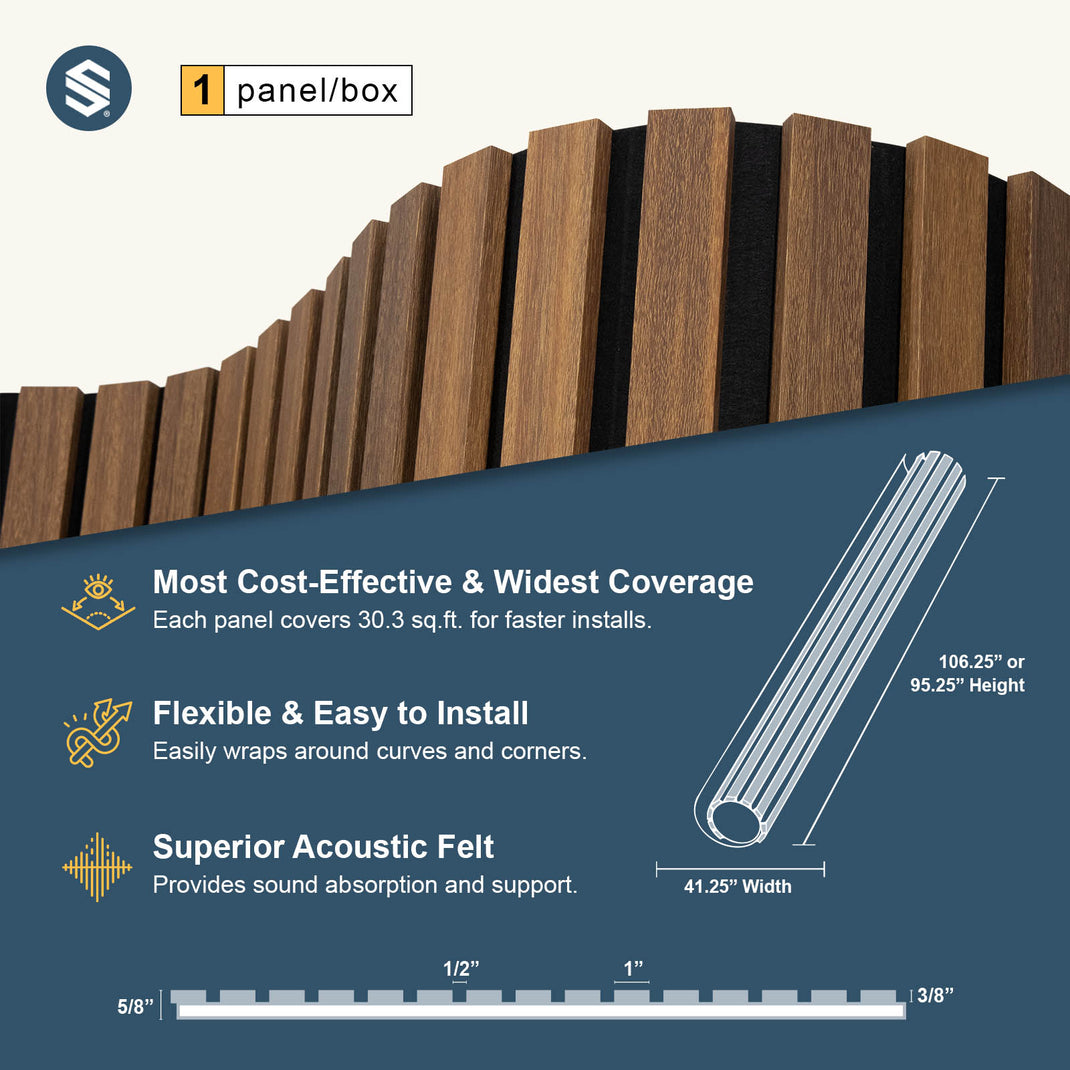 1 panel/box

Most Cost-Effective & Widest Coverage
Each panel covers 30.3 sq.ft. for faster installs.

Flexible & Easy to Install
Easily wraps around curves and corners.

Superior Acoustic Felt
Provides sound absorption and support.

106.25" or
95.25" Height

41.25" Width

1/2"

1"

5/8"

3/8"